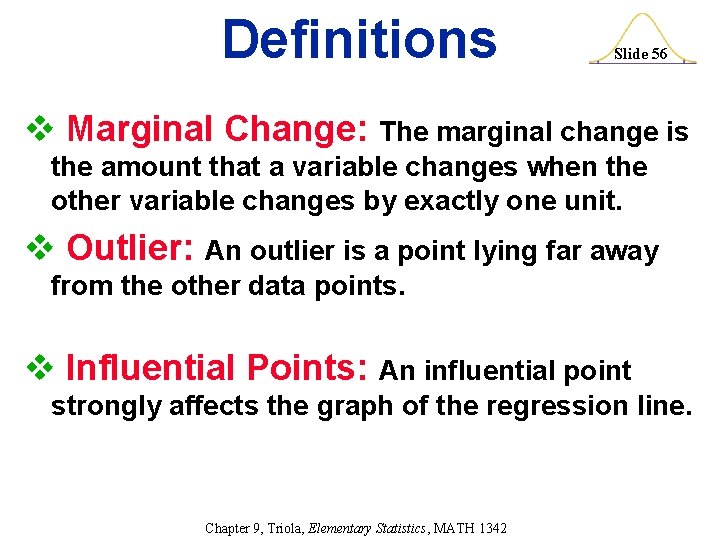 Definitions

Slide 56

❖ Marginal Change: The marginal change is the amount that a variable changes when the other variable changes by exactly one unit.

❖ Outlier: An outlier is a point lying far away from the other data points.

❖ Influential Points: An influential point strongly affects the graph of the regression line.

Chapter 9, Triola, Elementary Statistics, MATH 1342